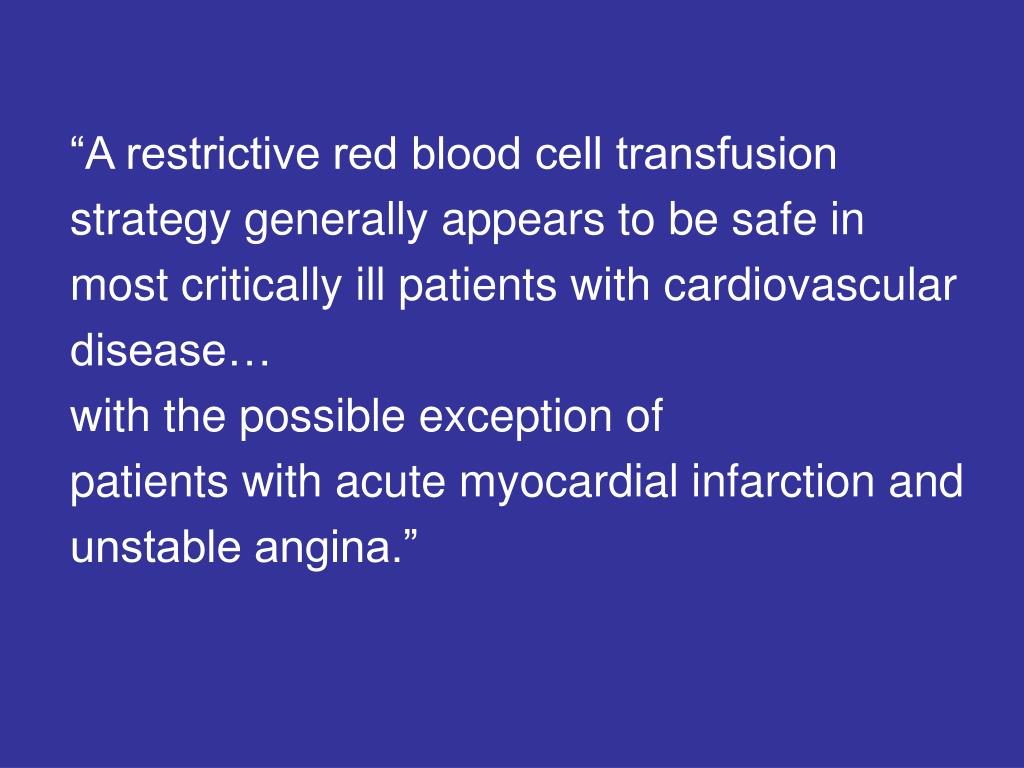 “A restrictive red blood cell transfusion strategy generally appears to be safe in most critically ill patients with cardiovascular disease…
with the possible exception of
patients with acute myocardial infarction and unstable angina.”